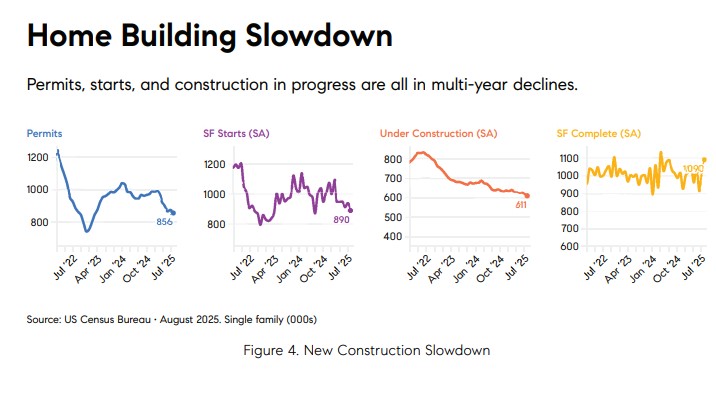 Home Building Slowdown

Permits, starts, and construction in progress are all in multi-year declines.

Permits
1200
1000
800
856
Jul '22
Apr '23
Jan '24
Oct '24
Jul '25

SF Starts (SA)
1200
1000
800
890
Jul '22
Apr '23
Jan '24
Oct '24
Jul '25

Under Construction (SA)
800
700
600
500
400
611
Jul '22
Apr '23
Jan '24
Oct '24
Jul '25

SF Complete (SA)
1100
1000
900
800
700
600
1090
Jul '22
Apr '23
Jan '24
Oct '24
Jul '25

Source: US Census Bureau · August 2025. Single family (000s)

Figure 4. New Construction Slowdown